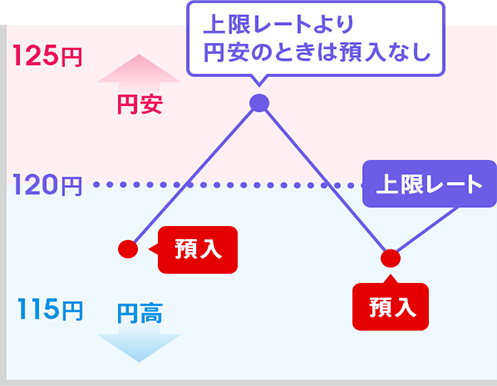 上限レートより
円安のときは預入なし

125円

円安

120円

上限レート

預入

預入

115円

円高